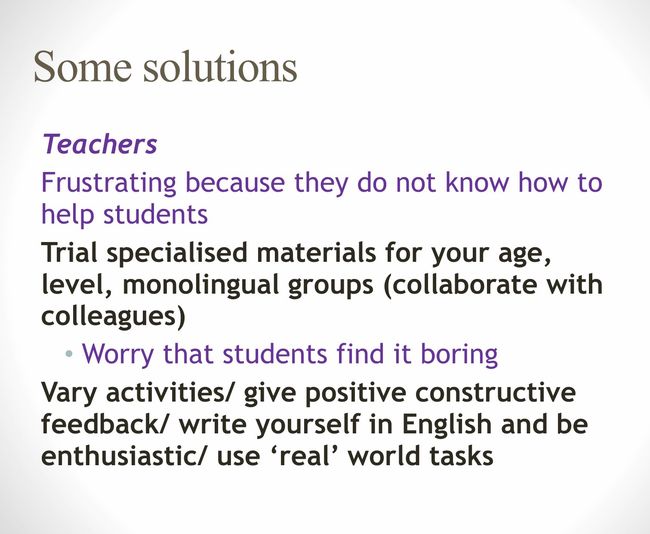 Some solutions

Teachers

Frustrating because they do not know how to help students

Trial specialised materials for your age, level, monolingual groups (collaborate with colleagues)

• Worry that students find it boring

Vary activities/ give positive constructive feedback/ write yourself in English and be enthusiastic/ use ‘real’ world tasks